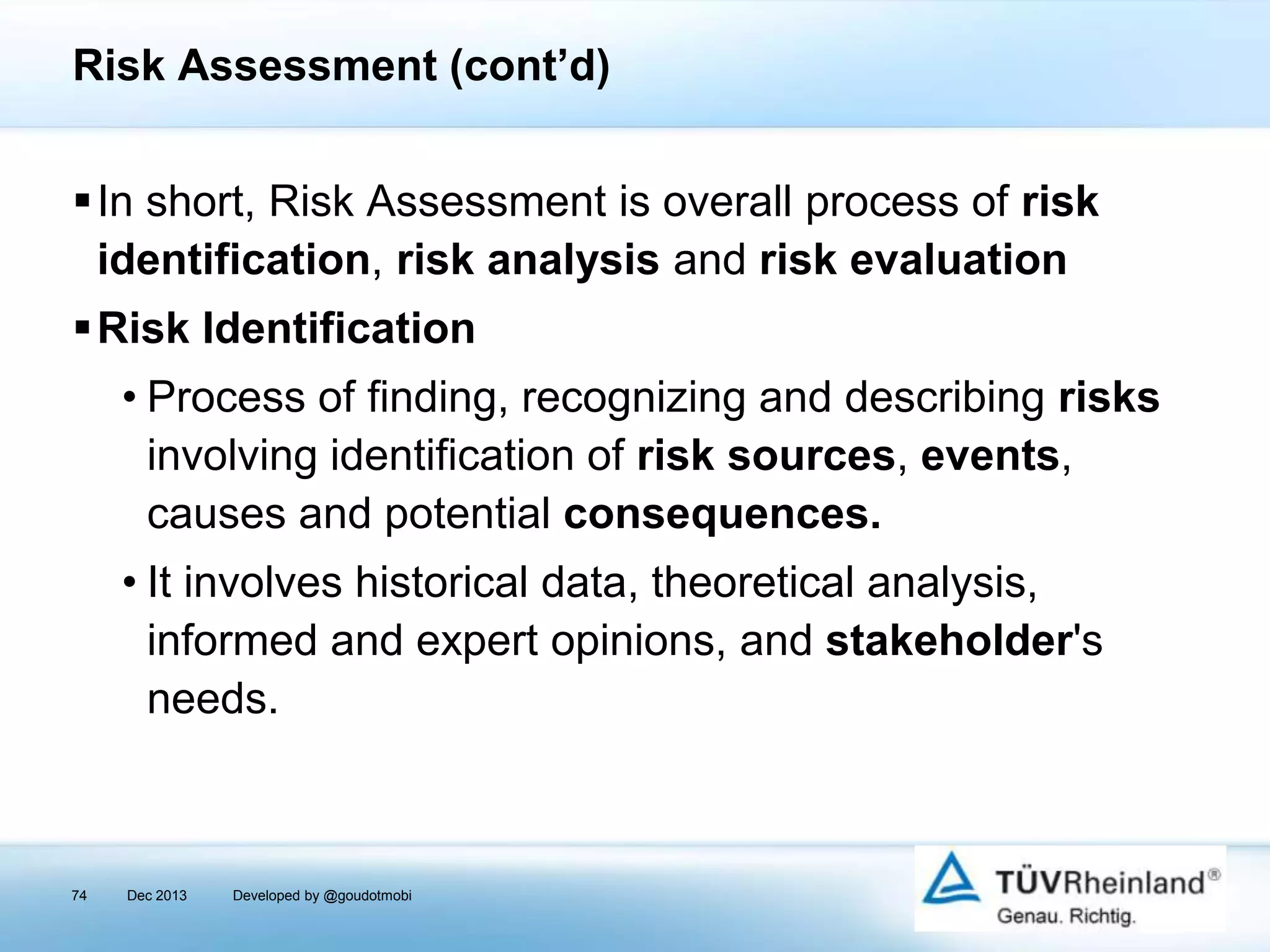 Risk Assessment (cont'd)

▪ In short, Risk Assessment is overall process of risk identification, risk analysis and risk evaluation

▪ Risk Identification

• Process of finding, recognizing and describing risks involving identification of risk sources, events, causes and potential consequences.

• It involves historical data, theoretical analysis, informed and expert opinions, and stakeholder's needs.

74 Dec 2013 Developed by @goudotmobi

TÜVRheinland®
Genau. Richtig.